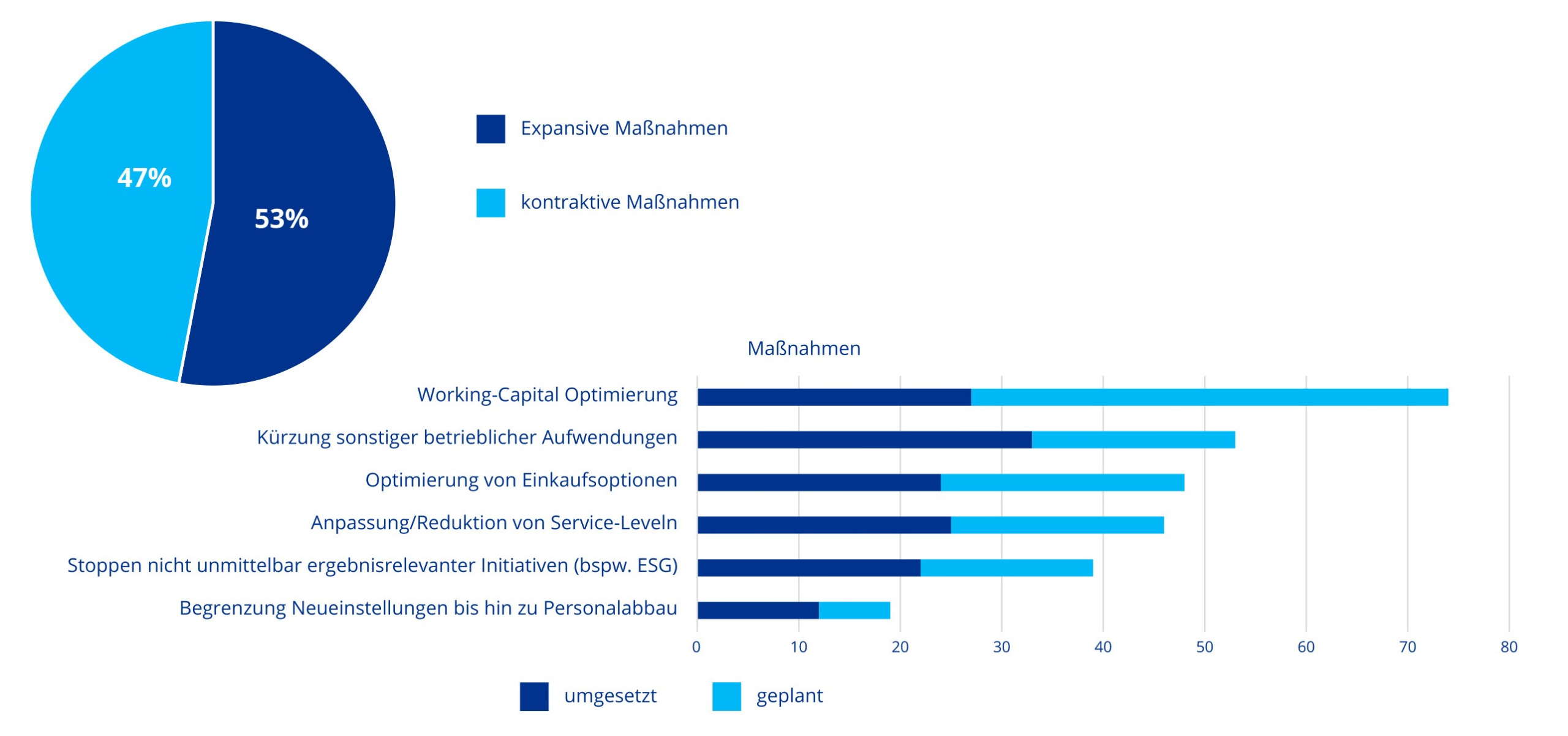 47%
53%

Expansive Maßnahmen
kontraktive Maßnahmen

Maßnahmen

Working-Capital Optimierung
Kürzung sonstiger betrieblicher Aufwendungen
Optimierung von Einkaufsoptionen
Anpassung/Reduktion von Service-Leveln
Stoppen nicht unmittelbar ergebnisrelevanter Initiativen (bspw. ESG)
Begrenzung Neueinstellungen bis hin zu Personalabbau

0 10 20 30 40 50 60 70 80

umgesetzt
geplant